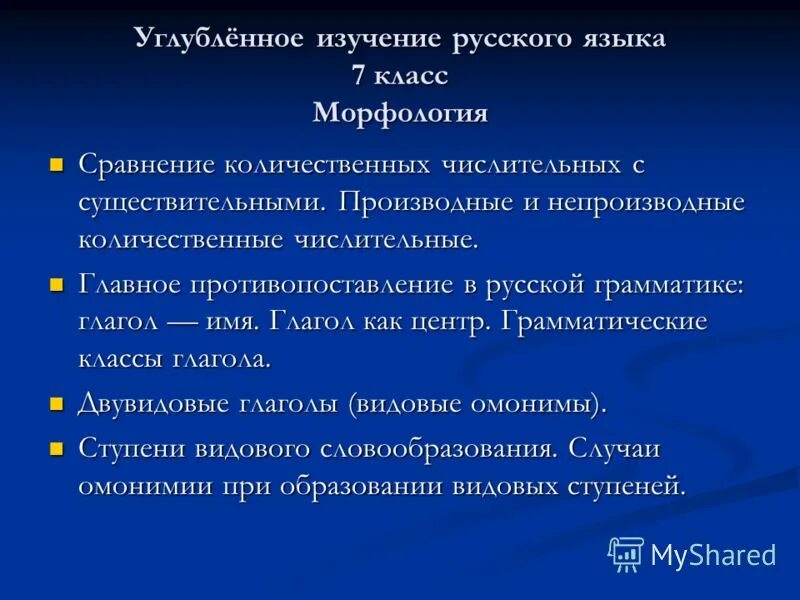 Углублённое изучение русского языка
7 класс
Морфология

Сравнение количественных числительных с существительными. Производные и непроизводные количественные числительные.

Главное противопоставление в русской грамматике: глагол — имя. Глагол как центр. Грамматические классы глагола.

Двувидовые глаголы (видовые омонимы).

Ступени видового словообразования. Случаи омонимии при образовании видовых ступеней.

MyShared